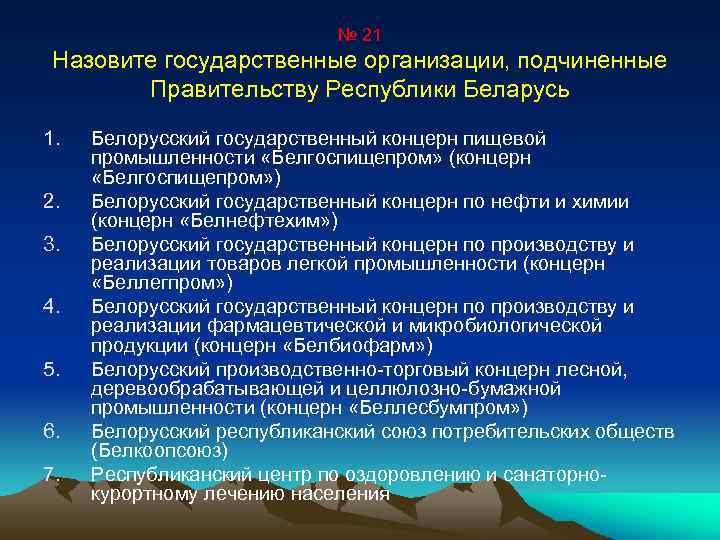 № 21
Назовите государственные организации, подчиненные Правительству Республики Беларусь

1. Белорусский государственный концерн пищевой промышленности «Белгоспищепром» (концерн «Белгоспищепром»)
2. Белорусский государственный концерн по нефти и химии (концерн «Белнефтехим»)
3. Белорусский государственный концерн по производству и реализации товаров легкой промышленности (концерн «Беллегпром»)
4. Белорусский государственный концерн по производству и реализации фармацевтической и микробиологической продукции (концерн «Белбиофарм»)
5. Белорусский производственно-торговый концерн лесной, деревообрабатывающей и целлюлозно-бумажной промышленности (концерн «Беллесбумпром»)
6. Белорусский республиканский союз потребительских обществ (Белкоопсоюз)
7. Республиканский центр по оздоровлению и санаторно-курортному лечению населения